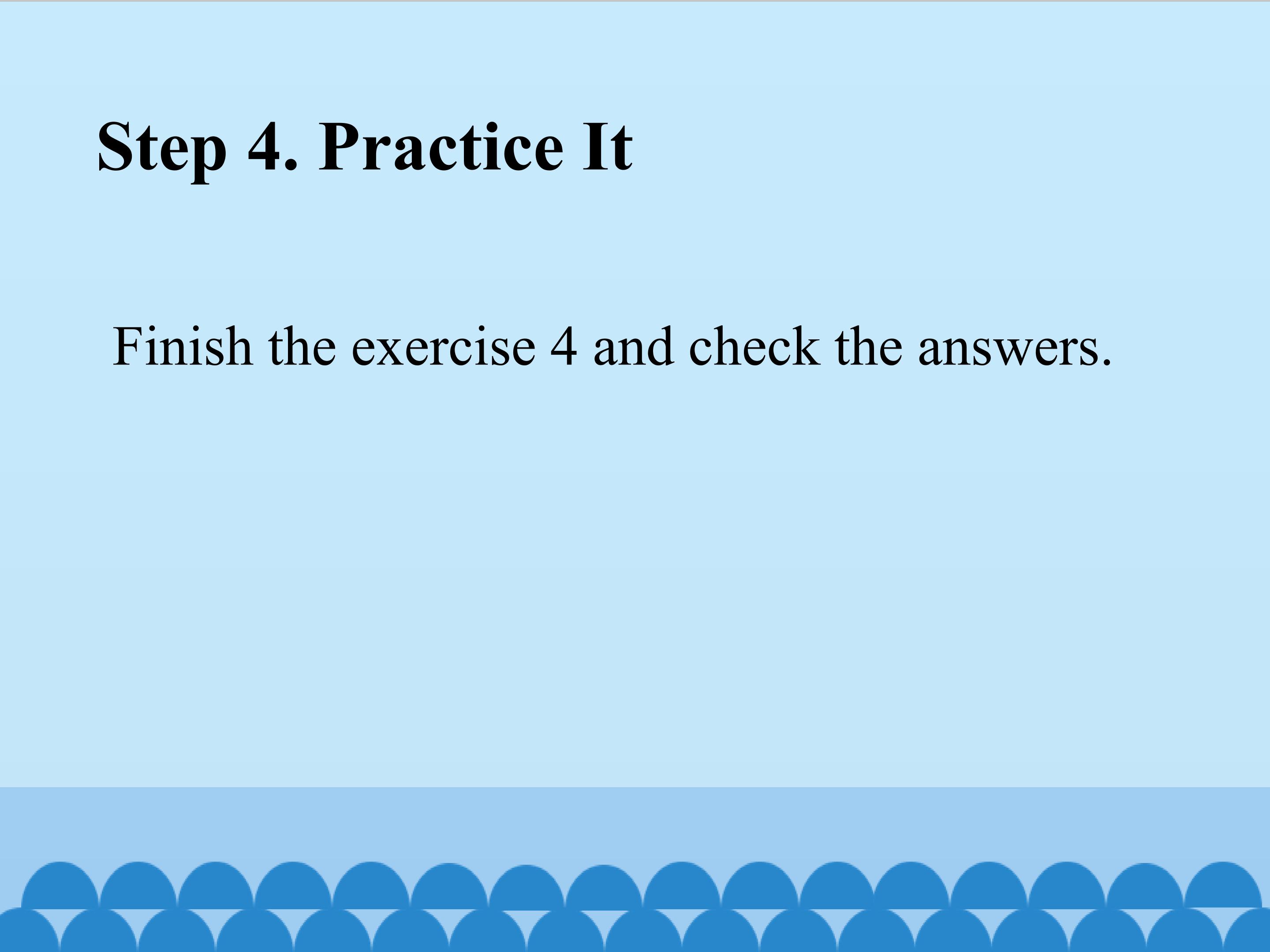 Step 4. Practice It

Finish the exercise 4 and check the answers.